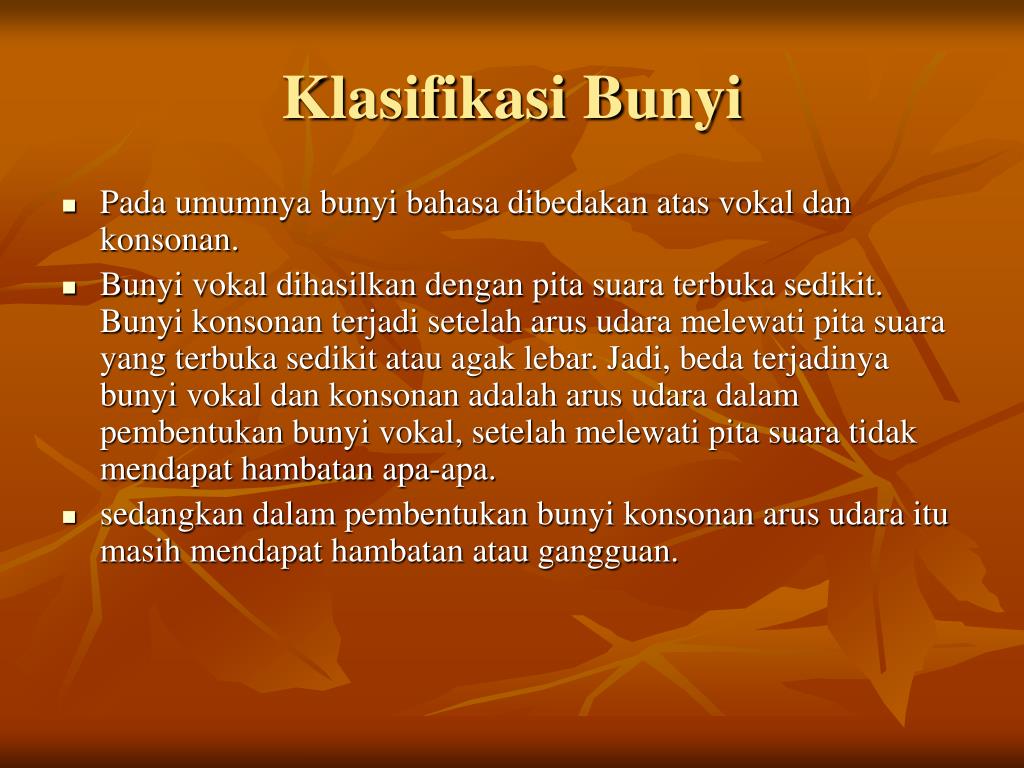 Klasifikasi Bunyi

- Pada umumnya bunyi bahasa dibedakan atas vokal dan konsonan.
- Bunyi vokal dihasilkan dengan pita suara terbuka sedikit. Bunyi konsonan terjadi setelah arus udara melewati pita suara yang terbuka sedikit atau agak lebar. Jadi, beda terjadinya bunyi vokal dan konsonan adalah arus udara dalam pembentukan bunyi vokal, setelah melewati pita suara tidak mendapat hambatan apa-apa.
- sedangkan dalam pembentukan bunyi konsonan arus udara itu masih mendapat hambatan atau gangguan.